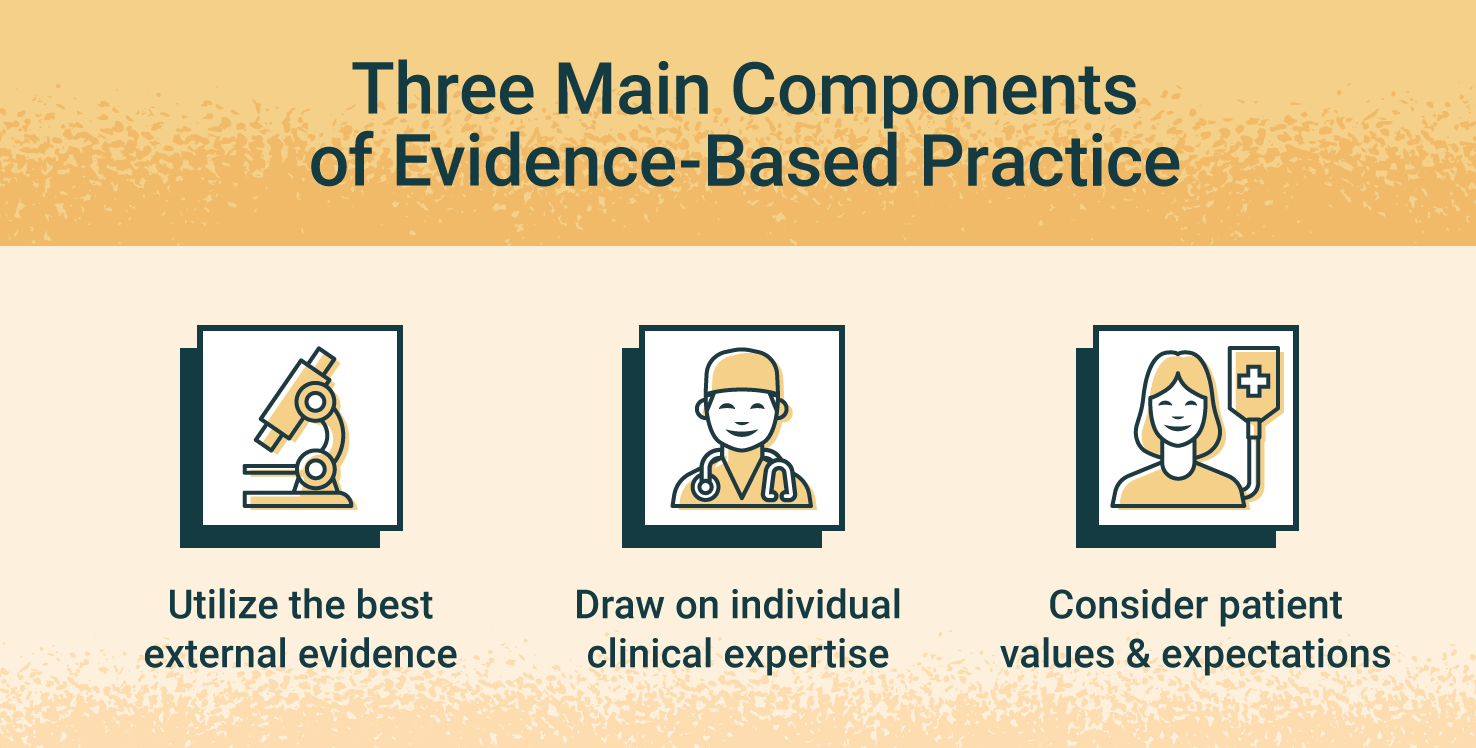 Three Main Components of Evidence-Based Practice

Utilize the best external evidence

Draw on individual clinical expertise

Consider patient values & expectations